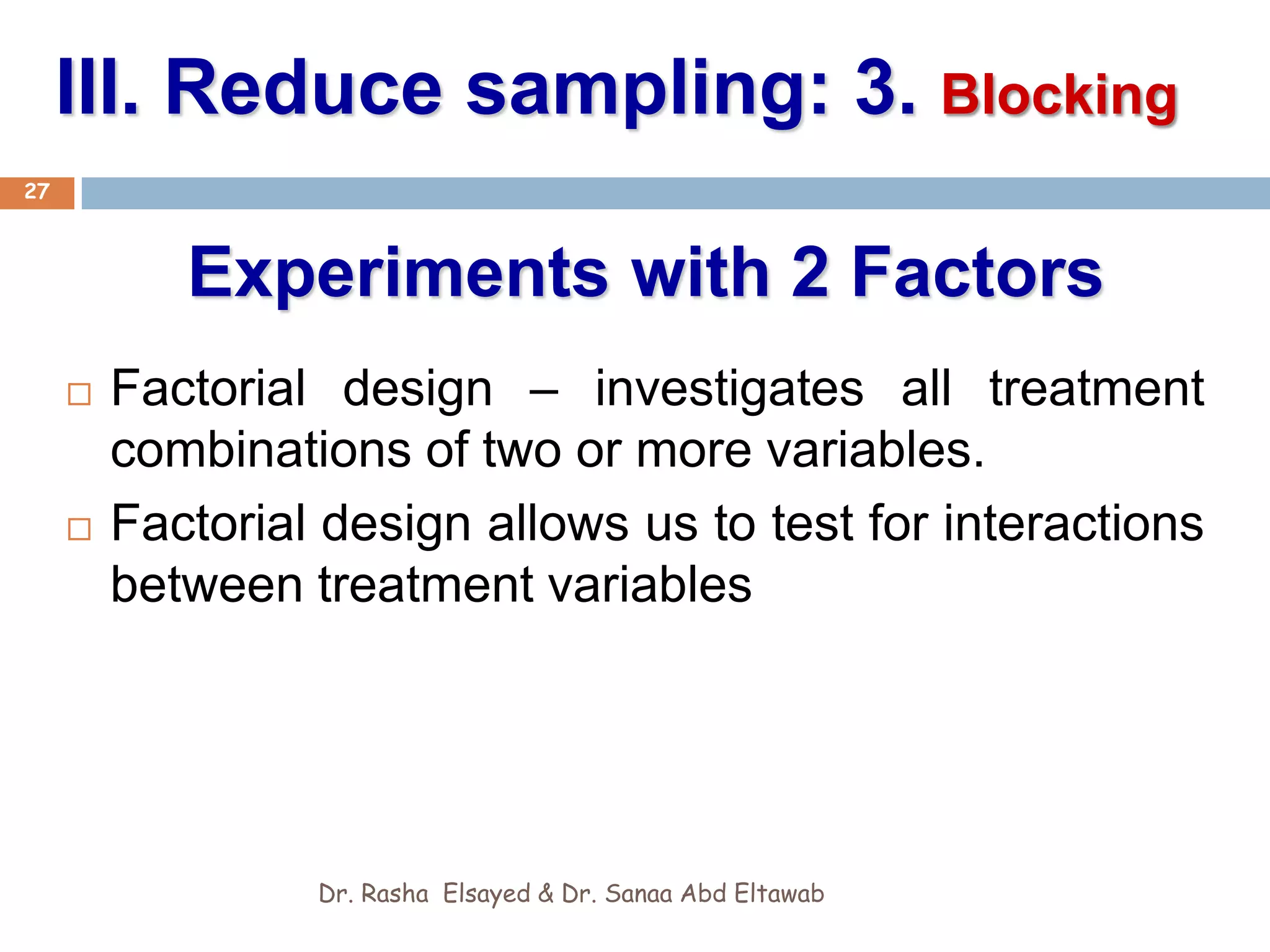 III. Reduce sampling: 3. Blocking

27

Experiments with 2 Factors

□ Factorial design – investigates all treatment combinations of two or more variables.

□ Factorial design allows us to test for interactions between treatment variables

Dr. Rasha Elsayed & Dr. Sanaa Abd Eltawab